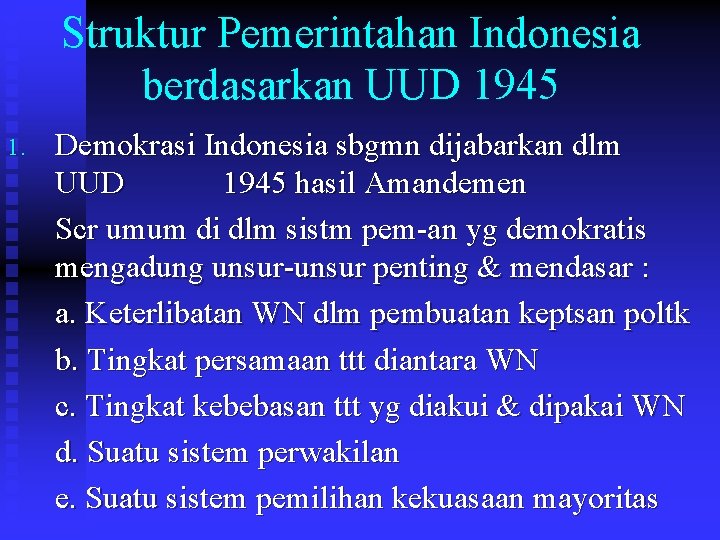 Struktur Pemerintahan Indonesia berdasarkan UUD 1945

1. Demokrasi Indonesia sbgmn dijabarkan dlm UUD 1945 hasil Amandemen

Scr umum di dlm sistm pem-an yg demokratis mengadung unsur-unsur penting & mendasar :

a. Keterlibatan WN dlm pembuatan keptsan poltk

b. Tingkat persamaan ttt diantara WN

c. Tingkat kebebasan ttt yg diakui & dipakai WN

d. Suatu sistem perwakilan

e. Suatu sistem pemilihan kekuasaan mayoritas